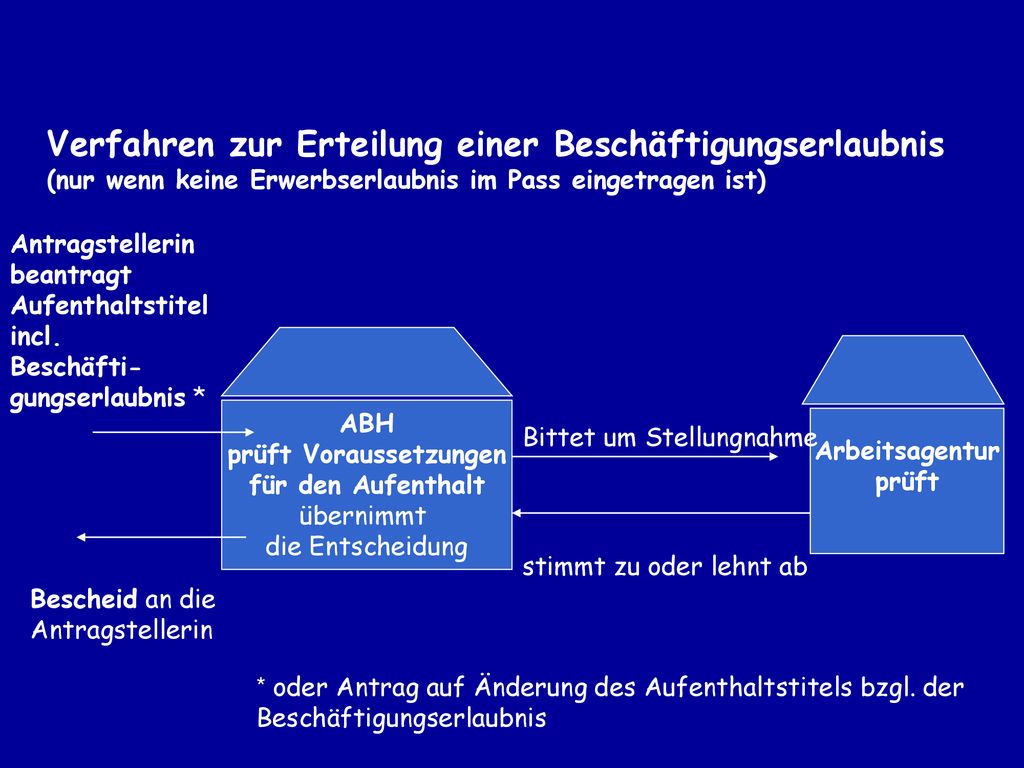 Verfahren zur Erteilung einer Beschäftigungserlaubnis
(nur wenn keine Erwerbserlaubnis im Pass eingetragen ist)

Antragstellerin beantragt Aufenthaltstitel incl. Beschäftigungserlaubnis *

ABH
prüft Voraussetzungen für den Aufenthalt
übernimmt die Entscheidung

Bittet um Stellungnahme

Arbeitsagentur prüft

stimmt zu oder lehnt ab

Bescheid an die Antragstellerin

* oder Antrag auf Änderung des Aufenthaltstitels bzgl. der Beschäftigungserlaubnis